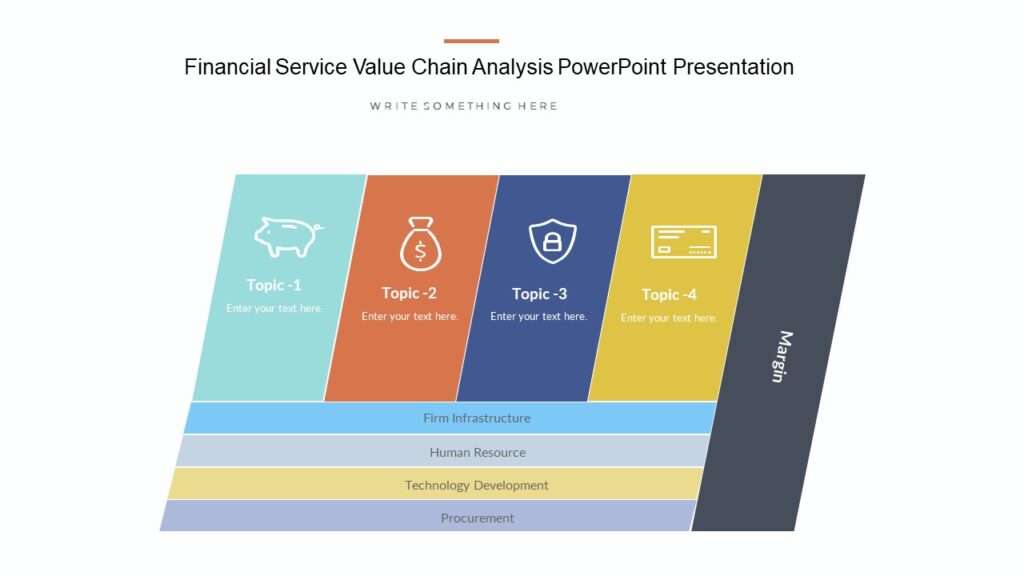 Financial Service Value Chain Analysis PowerPoint Presentation

WRITE SOMETHING HERE

Topic -1
Enter your text here.

Topic -2
Enter your text here.

Topic -3
Enter your text here.

Topic -4
Enter your text here.

Margin

Firm Infrastructure

Human Resource

Technology Development

Procurement